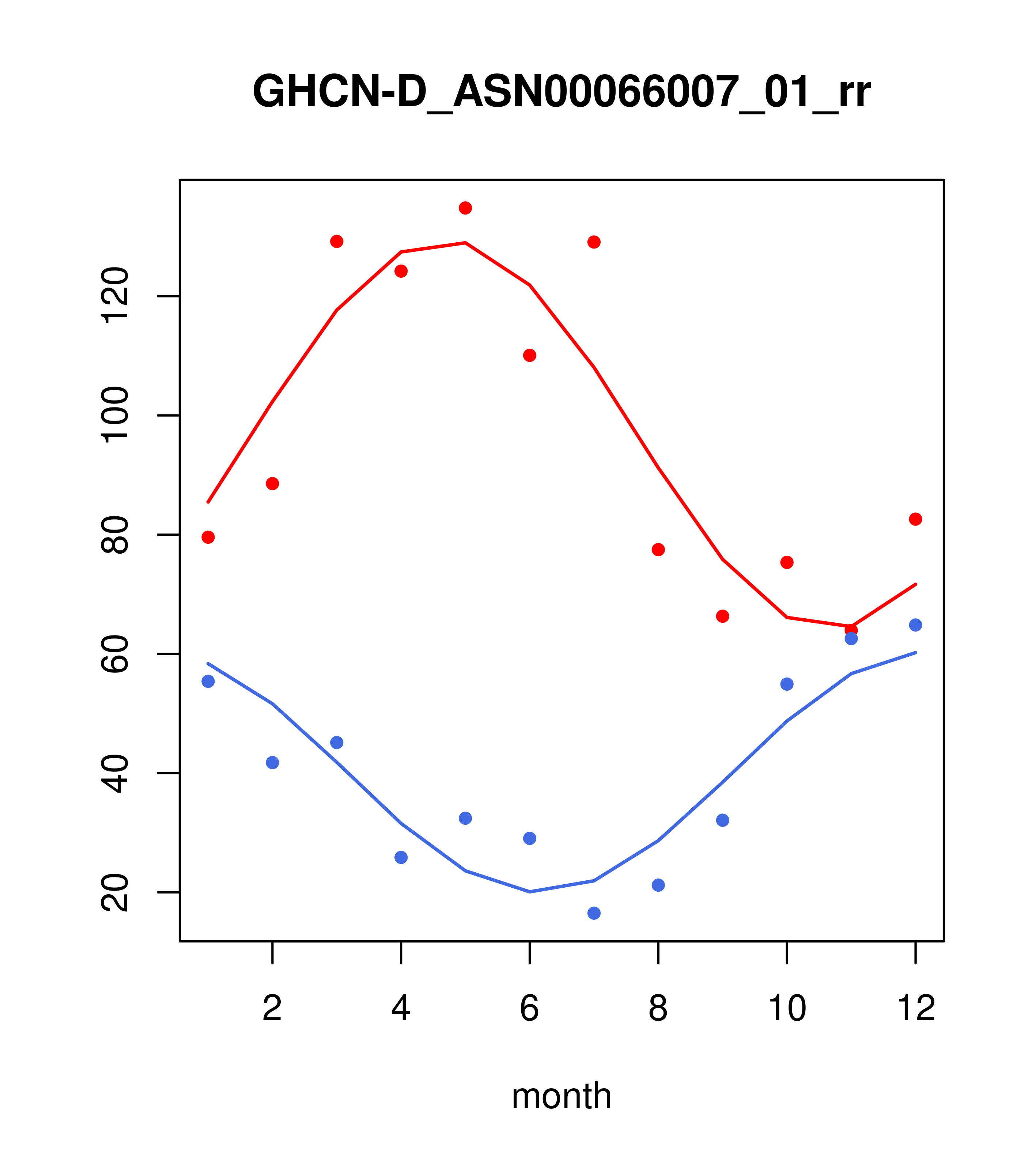 GHCN-D_ASN00066007_01_rr

120
100
80
60
40
20

2
4
6
8
10
12

month